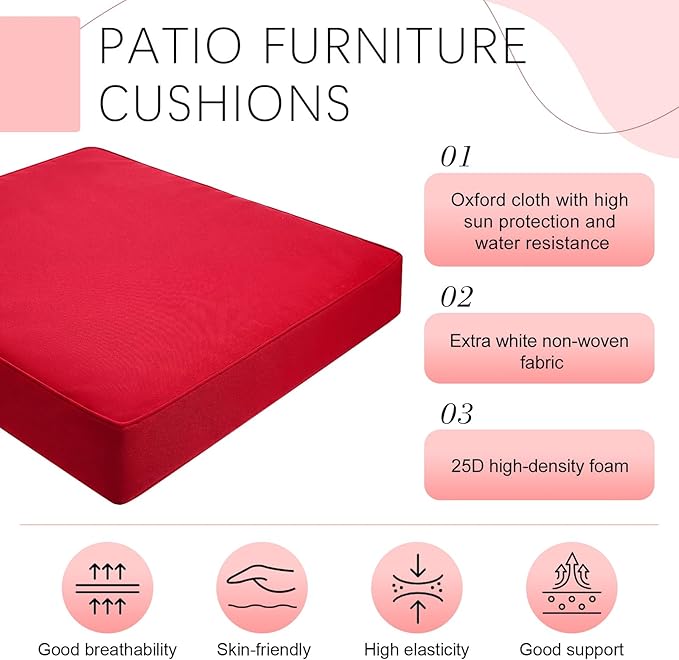 PATIO FURNITURE CUSHIONS

01

Oxford cloth with high sun protection and water resistance

02

Extra white non-woven fabric

03

25D high-density foam

Good breathability

Skin-friendly

High elasticity

Good support